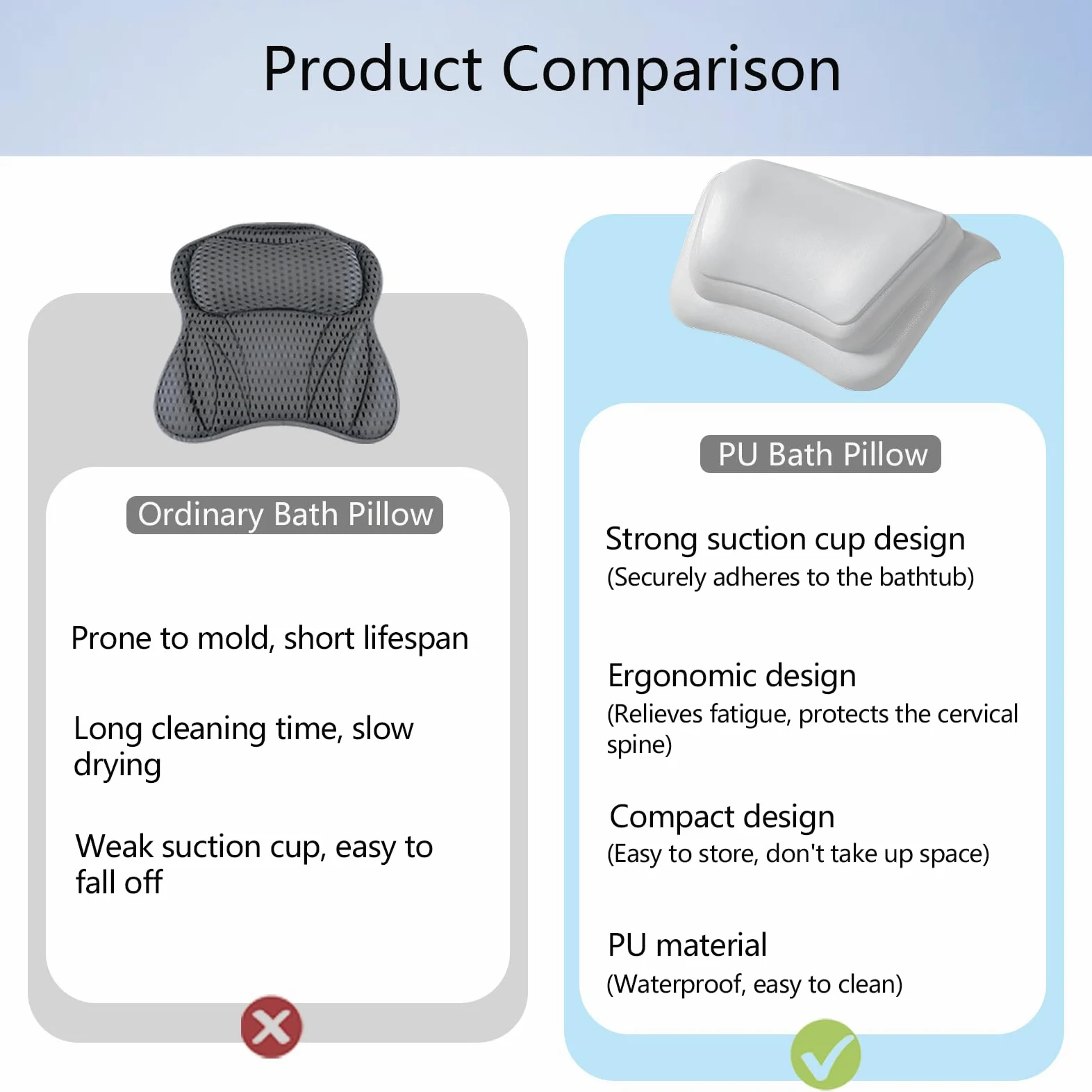 Product Comparison

Ordinary Bath Pillow

Prone to mold, short lifespan

Long cleaning time, slow drying

Weak suction cup, easy to fall off

PU Bath Pillow

Strong suction cup design
(Securely adheres to the bathtub)

Ergonomic design
(Relieves fatigue, protects the cervical spine)

Compact design
(Easy to store, don't take up space)

PU material
(Waterproof, easy to clean)